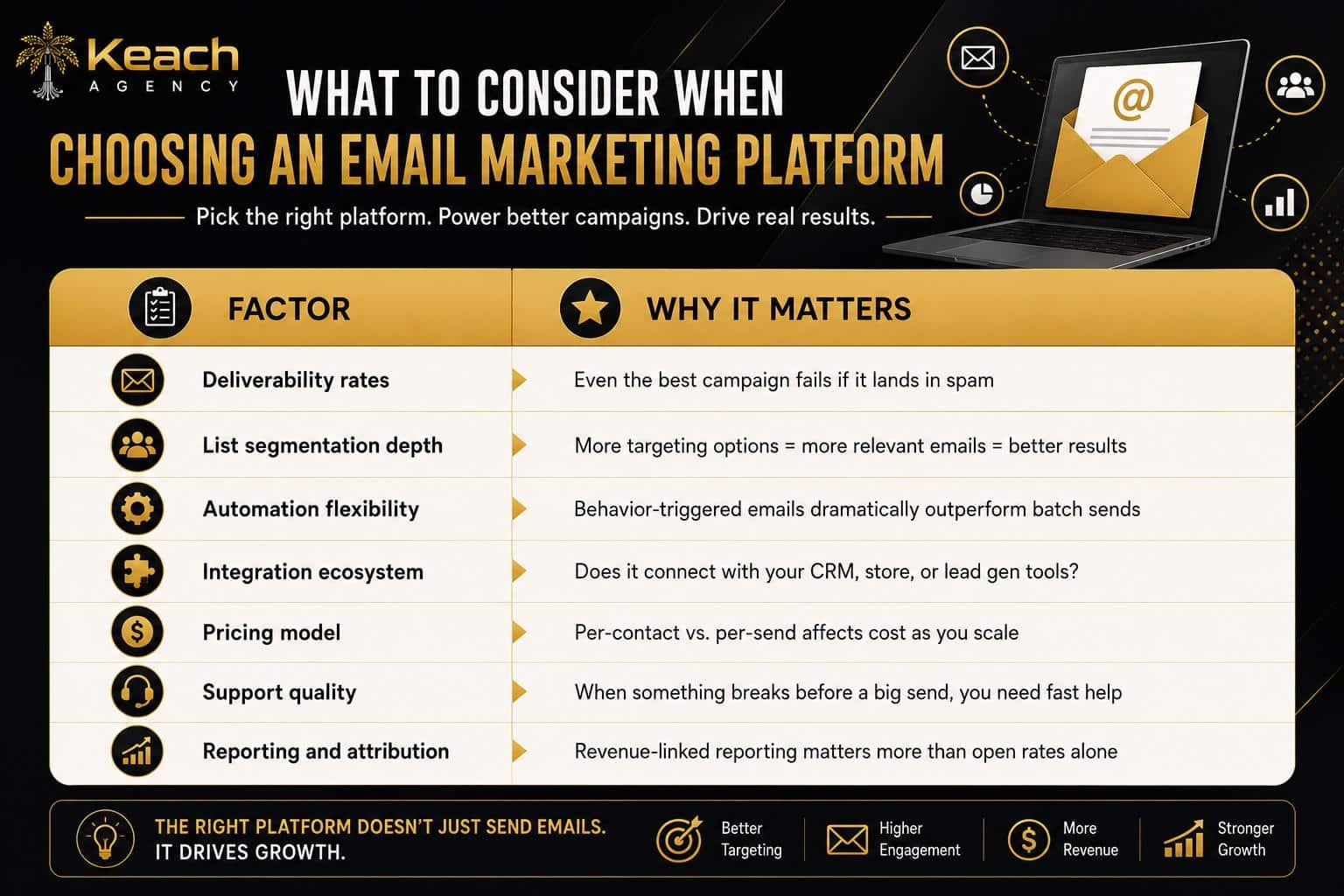 Keach
AGENCY

WHAT TO CONSIDER WHEN
CHOOSING AN EMAIL MARKETING PLATFORM

Pick the right platform. Power better campaigns. Drive real results.

@

| FACTOR | WHY IT MATTERS |
|---|---|
| Deliverability rates | Even the best campaign fails if it lands in spam |
| List segmentation depth | More targeting options = more relevant emails = better results |
| Automation flexibility | Behavior-triggered emails dramatically outperform batch sends |
| Integration ecosystem | Does it connect with your CRM, store, or lead gen tools? |
| Pricing model | Per-contact vs. per-send affects cost as you scale |
| Support quality | When something breaks before a big send, you need fast help |
| Reporting and attribution | Revenue-linked reporting matters more than open rates alone |

THE RIGHT PLATFORM DOESN'T JUST SEND EMAILS.
IT DRIVES GROWTH.

Better Targeting

Higher Engagement

More Revenue

Stronger Growth